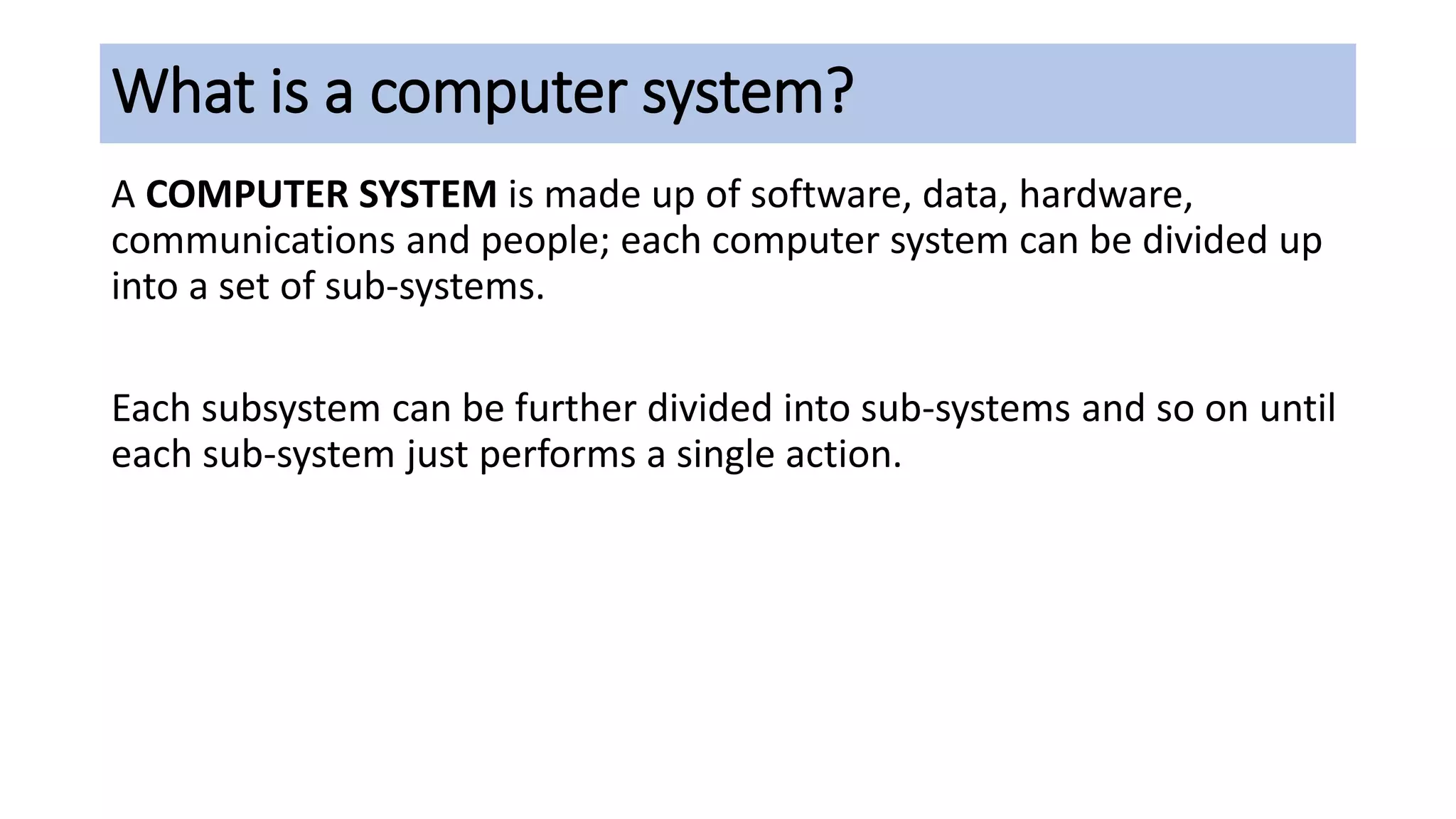 What is a computer system?

A COMPUTER SYSTEM is made up of software, data, hardware, communications and people; each computer system can be divided up into a set of sub-systems.

Each subsystem can be further divided into sub-systems and so on until each sub-system just performs a single action.